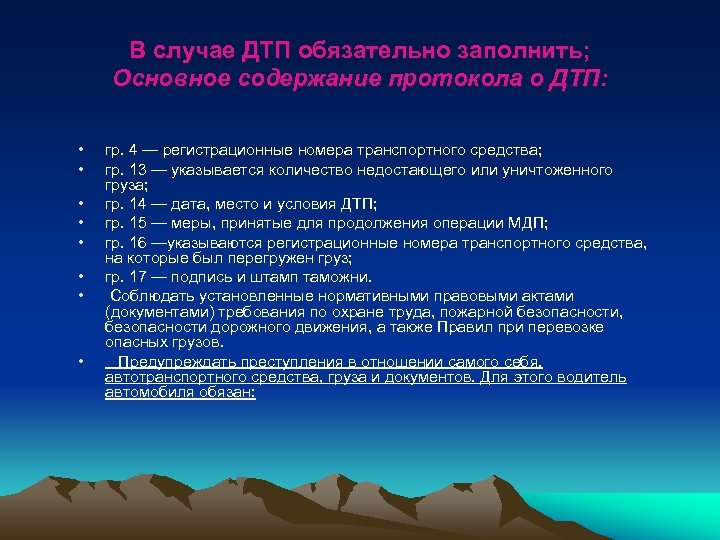 В случае ДТП обязательно заполнить;
Основное содержание протокола о ДТП:

• гр. 4 — регистрационные номера транспортного средства;
• гр. 13 — указывается количество недостающего или уничтоженного груза;
• гр. 14 — дата, место и условия ДТП;
• гр. 15 — меры, принятые для продолжения операции МДП;
• гр. 16 —указываются регистрационные номера транспортного средства, на которые был перегружен груз;
• гр. 17 — подпись и штамп таможни.
• Соблюдать установленные нормативными правовыми актами (документами) требования по охране труда, пожарной безопасности, безопасности дорожного движения, а также Правил при перевозке опасных грузов.
• Предупреждать преступления в отношении самого себя, автотранспортного средства, груза и документов. Для этого водитель автомобиля обязан: